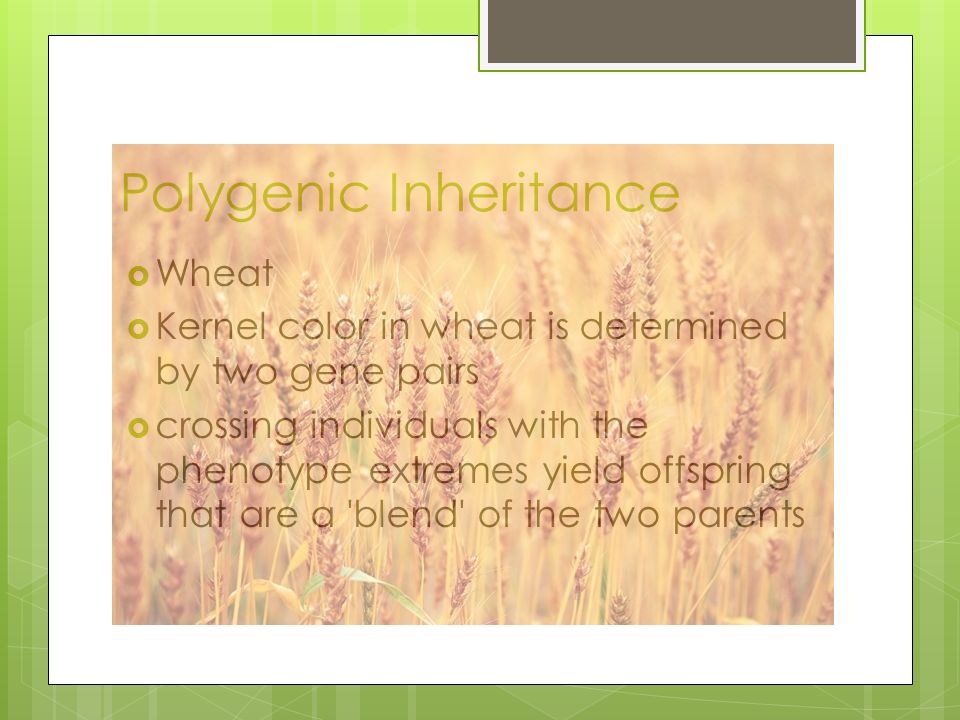 Polygenic Inheritance

Wheat

Kernel color in wheat is determined by two gene pairs

crossing individuals with the phenotype extremes yield offspring that are a 'blend' of the two parents